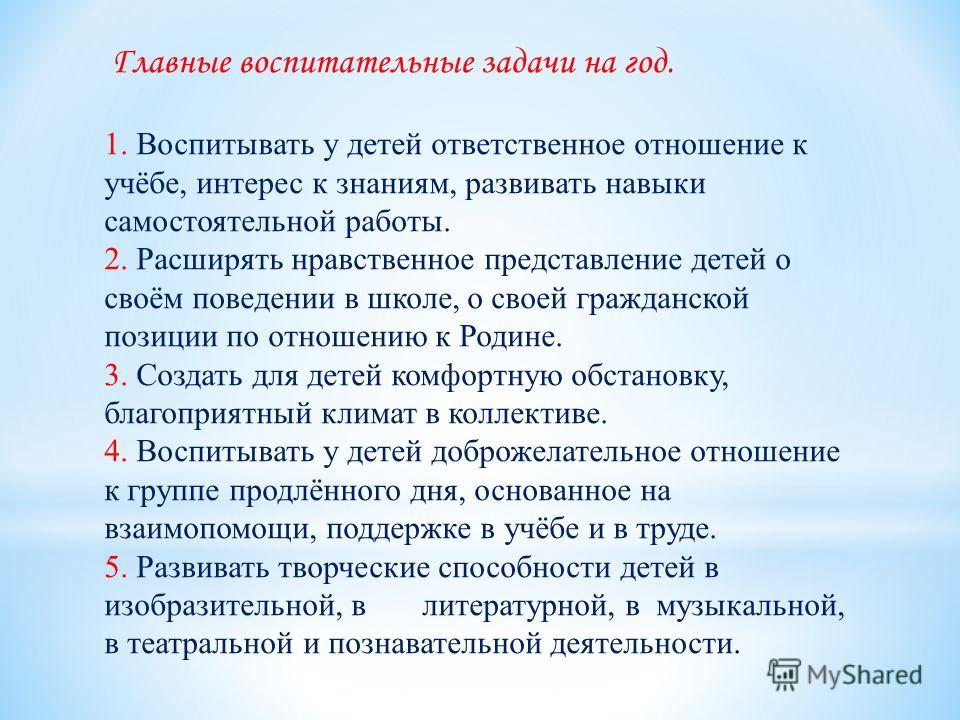 Главные воспитательные задачи на год.

1. Воспитывать у детей ответственное отношение к учёбе, интерес к знаниям, развивать навыки самостоятельной работы.
2. Расширять нравственное представление детей о своём поведении в школе, о своей гражданской позиции по отношению к Родине.
3. Создать для детей комфортную обстановку, благоприятный климат в коллективе.
4. Воспитывать у детей доброжелательное отношение к группе продлённого дня, основанное на взаимопомощи, поддержке в учёбе и в труде.
5. Развивать творческие способности детей в изобразительной, в литературной, в музыкальной, в театральной и познавательной деятельности.

MyShared